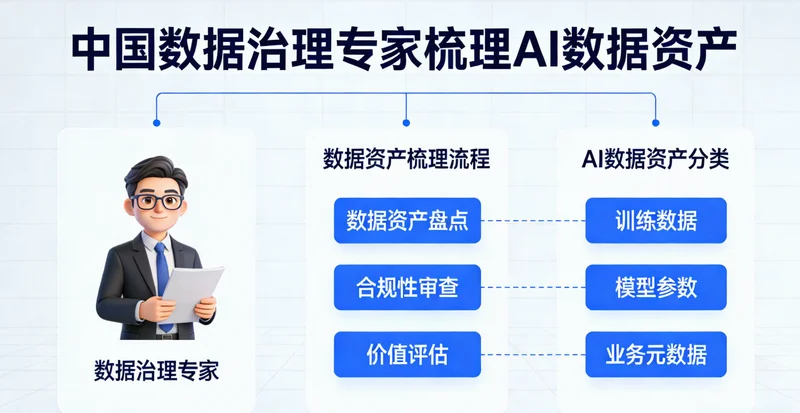 中国数据治理专家梳理AI数据资产

数据治理专家

数据资产梳理流程

数据资产盘点

合规性审查

价值评估

AI数据资产分类

训练数据

模型参数

业务元数据